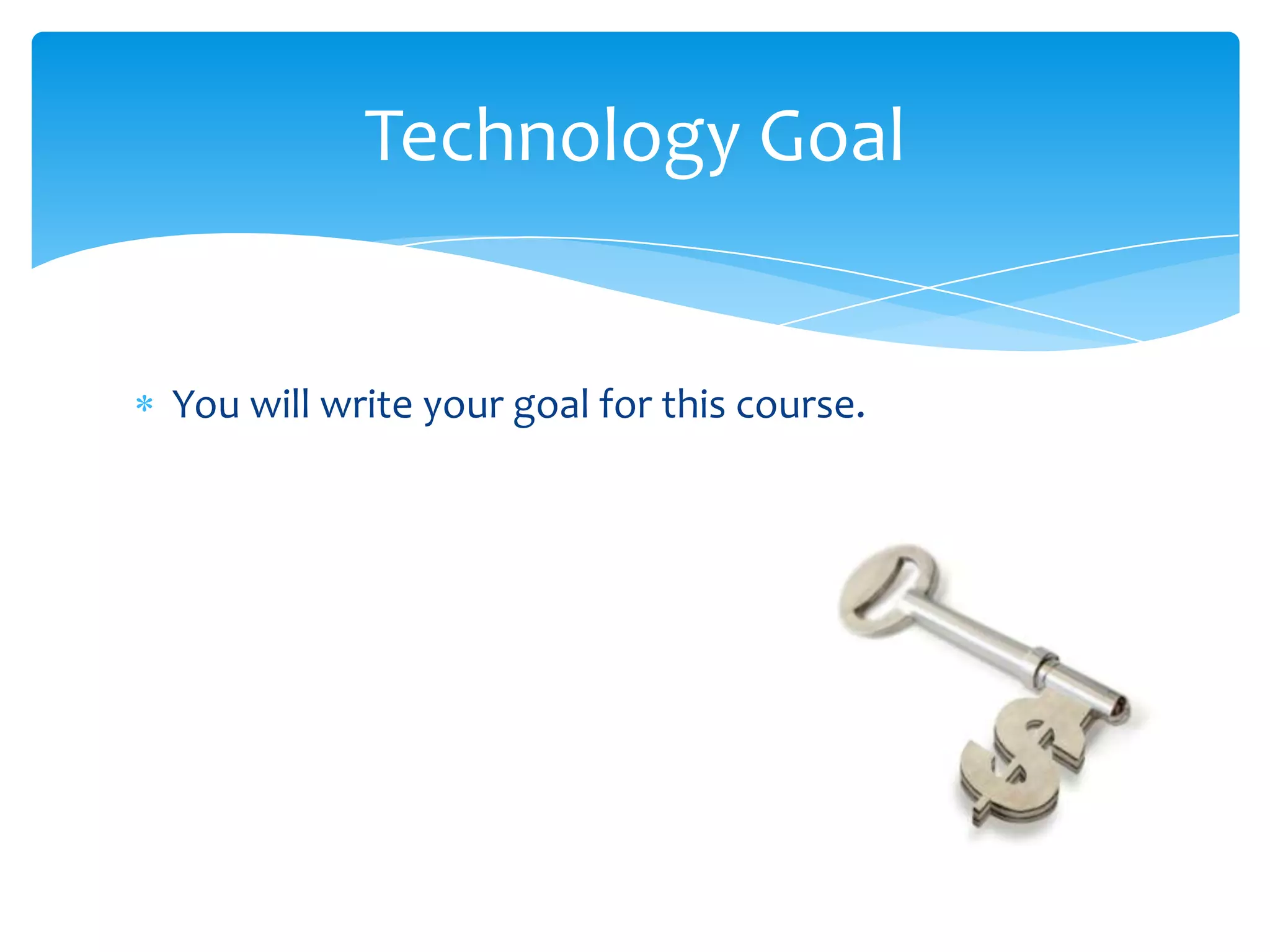 Technology Goal

* You will write your goal for this course.